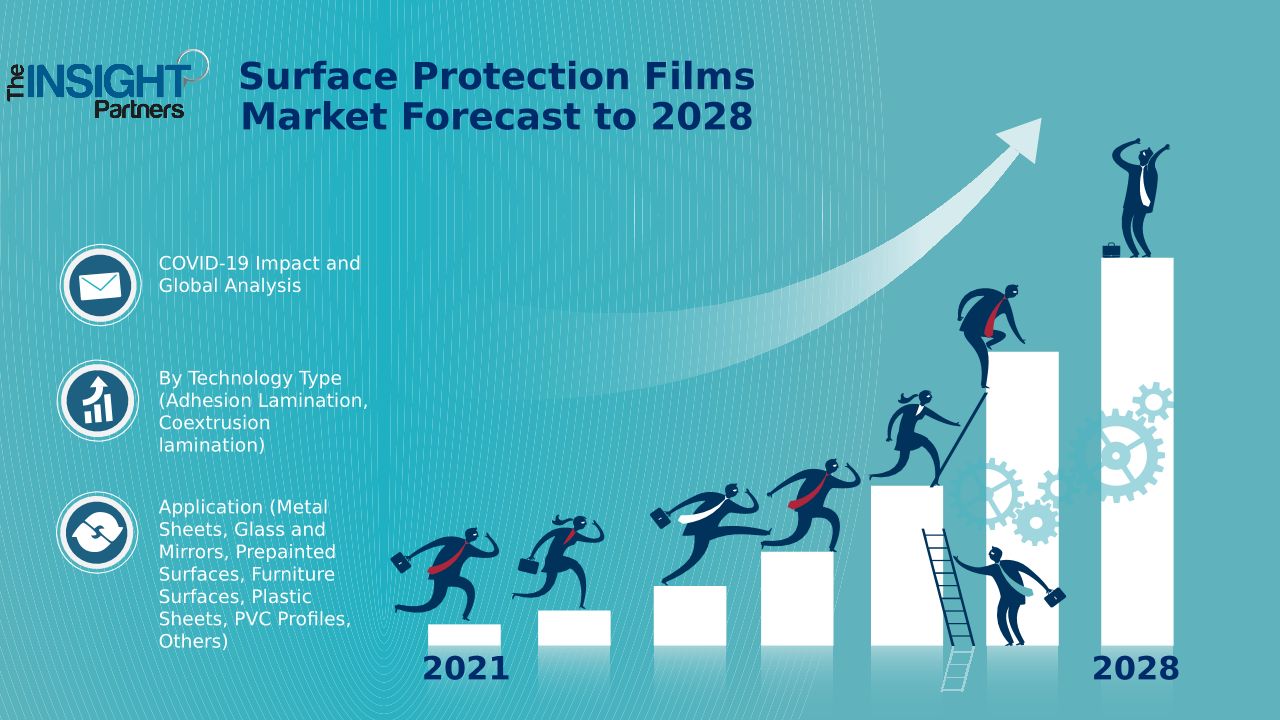 The INSIGHT Partners

Surface Protection Films Market Forecast to 2028

COVID-19 Impact and Global Analysis

By Technology Type (Adhesion Lamination, Coextrusion lamination)

Application (Metal Sheets, Glass and Mirrors, Prepainted Surfaces, Furniture Surfaces, Plastic Sheets, PVC Profiles, Others)

2021

2028